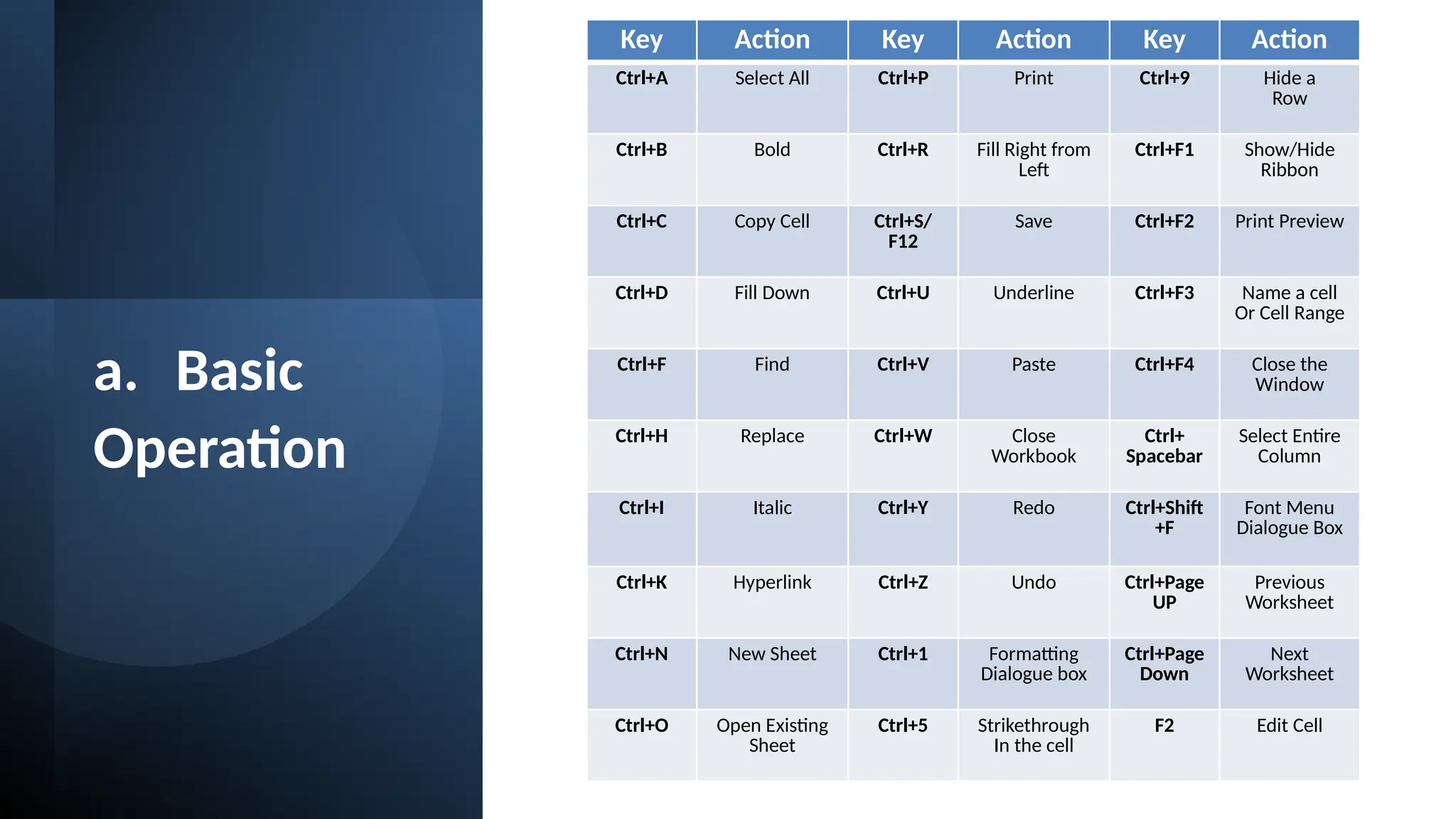 a. Basic Operation

| Key | Action | Key | Action | Key | Action |
|---|---|---|---|---|---|
| Ctrl+A | Select All | Ctrl+P | Print | Ctrl+9 | Hide a Row |
| Ctrl+B | Bold | Ctrl+R | Fill Right from Left | Ctrl+F1 | Show/Hide Ribbon |
| Ctrl+C | Copy Cell | Ctrl+S/ F12 | Save | Ctrl+F2 | Print Preview |
| Ctrl+D | Fill Down | Ctrl+U | Underline | Ctrl+F3 | Name a cell Or Cell Range |
| Ctrl+F | Find | Ctrl+V | Paste | Ctrl+F4 | Close the Window |
| Ctrl+H | Replace | Ctrl+W | Close Workbook | Ctrl+ Spacebar | Select Entire Column |
| Ctrl+I | Italic | Ctrl+Y | Redo | Ctrl+Shift +F | Font Menu Dialogue Box |
| Ctrl+K | Hyperlink | Ctrl+Z | Undo | Ctrl+Page UP | Previous Worksheet |
| Ctrl+N | New Sheet | Ctrl+1 | Formatting Dialogue box | Ctrl+Page Down | Next Worksheet |
| Ctrl+O | Open Existing Sheet | Ctrl+5 | Strikethrough In the cell | F2 | Edit Cell |